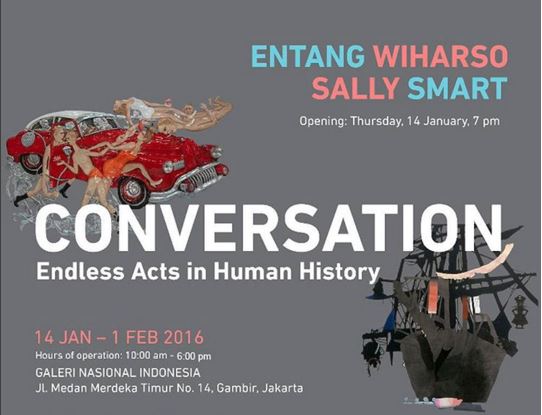 ENTANG WIHARSO
SALLY SMART

Opening: Thursday, 14 January, 7 pm

CONVERSATION
Endless Acts in Human History

14 JAN – 1 FEB 2016
Hours of operation: 10:00 am - 6:00 pm
GALERI NASIONAL INDONESIA
Jl. Medan Merdeka Timur No. 14, Gambir, Jakarta